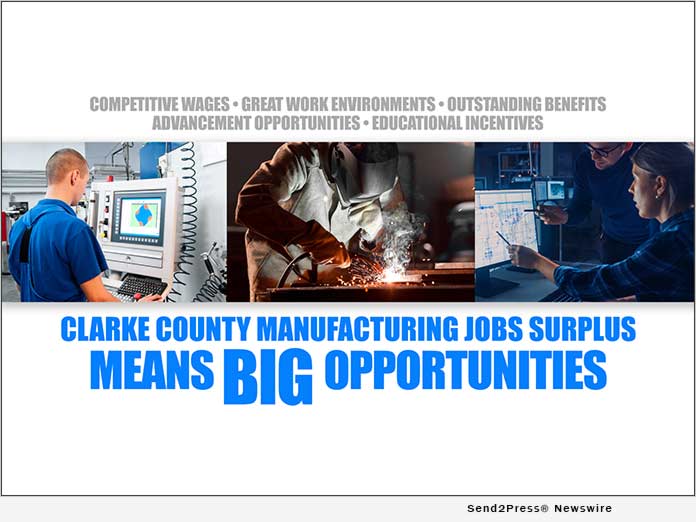 COMPETITIVE WAGES • GREAT WORK ENVIRONMENTS • OUTSTANDING BENEFITS
ADVANCEMENT OPPORTUNITIES • EDUCATIONAL INCENTIVES

CLARKE COUNTY MANUFACTURING JOBS SURPLUS
MEANS BIG OPPORTUNITIES

Send2Press® Newswire